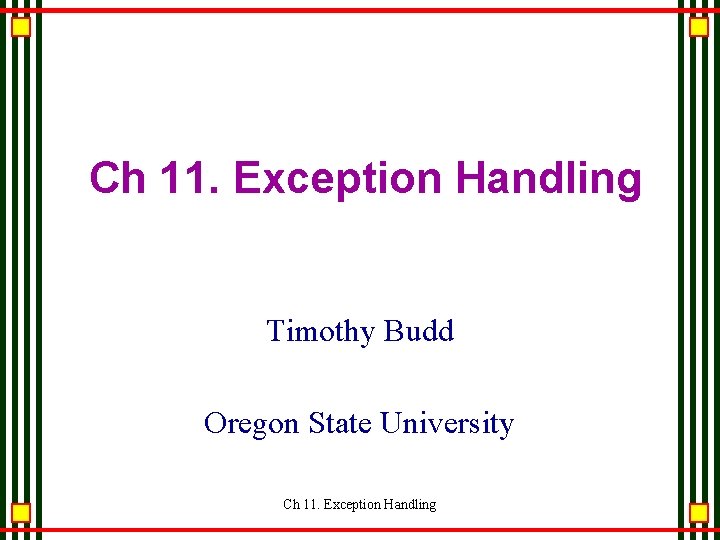 Ch 11. Exception Handling

Timothy Budd

Oregon State University

Ch 11. Exception Handling